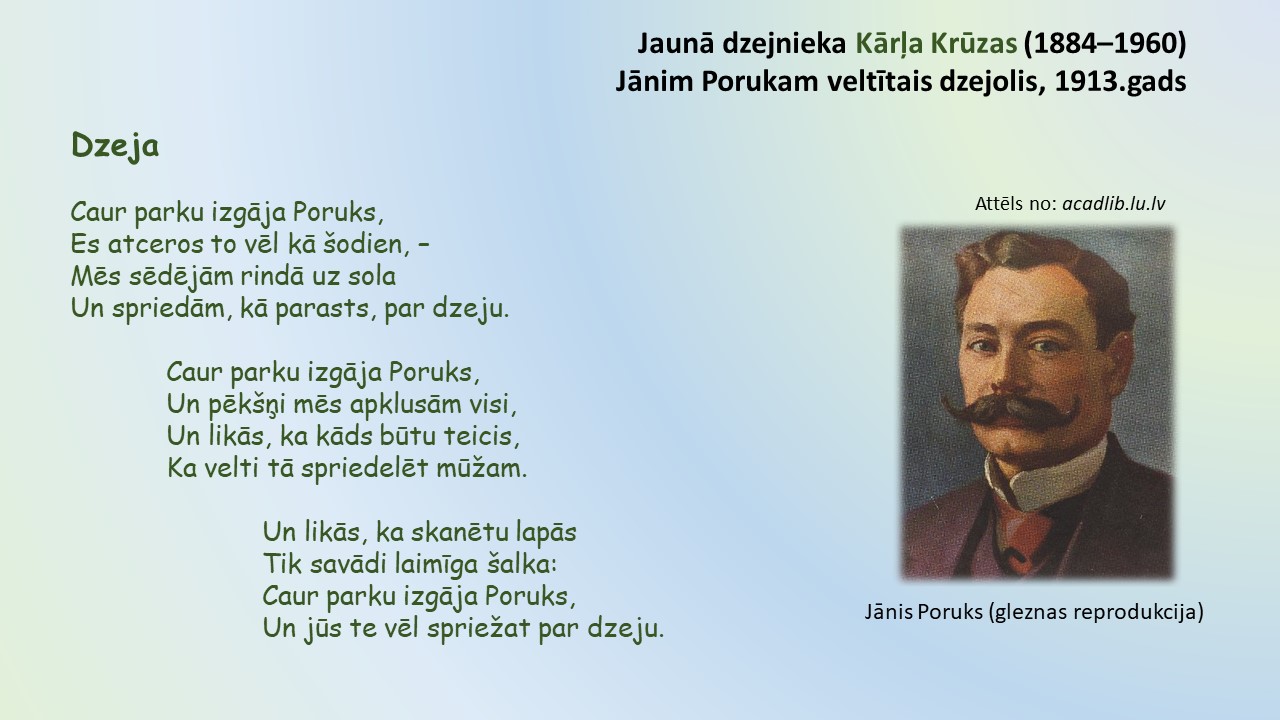 Jaunā dzejnieka Kārļa Krūzas (1884–1960)
Jānim Porukam veltītais dzejolis, 1913.gads

Dzeja

Caur parku izgāja Poruks,
Es atceros to vēl kā šodien, –
Mēs sēdējām rindā uz sola
Un spriedām, kā parasts, par dzeju.

Caur parku izgāja Poruks,
Un pēkšņi mēs apklusām visi,
Un likās, ka kāds būtu teicis,
Ka velti tā spriedelēt mūžam.

Un likās, ka skanētu lapās
Tik savādi laimīga šalka:
Caur parku izgāja Poruks,
Un jūs te vēl spriežat par dzeju.

Attēls no: acadlib.lu.lv

Jānis Poruks (gleznas reprodukcija)